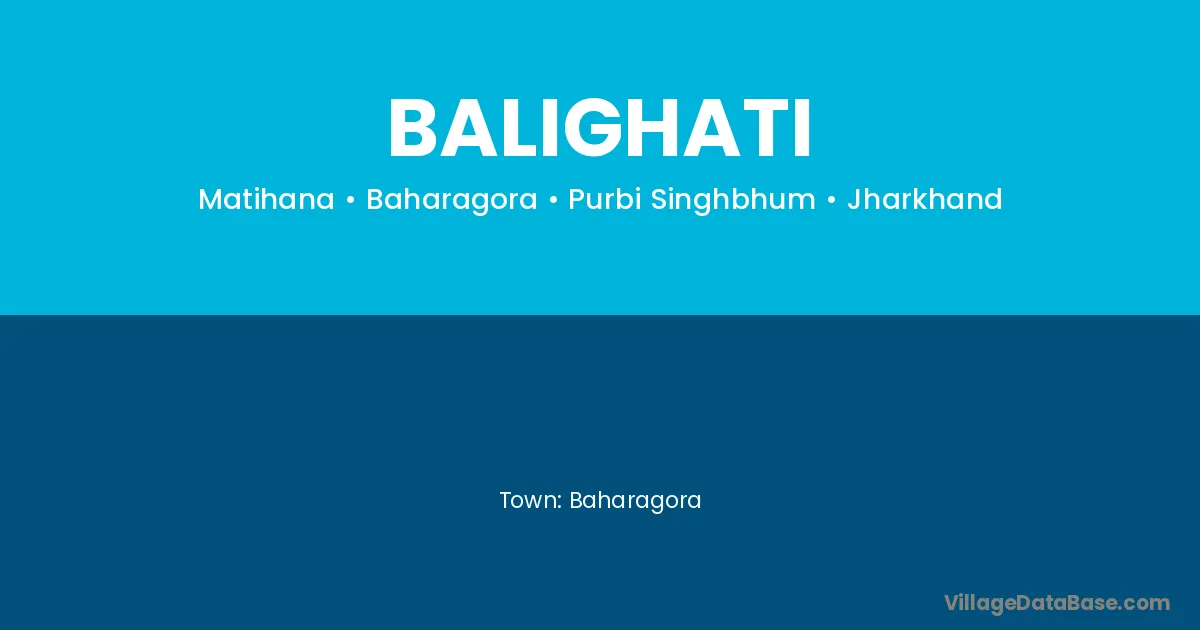 BALIGHATI

Matihana • Baharagora • Purbi Singhbhum • Jharkhand

Town: Baharagora

VillageDataBase.com